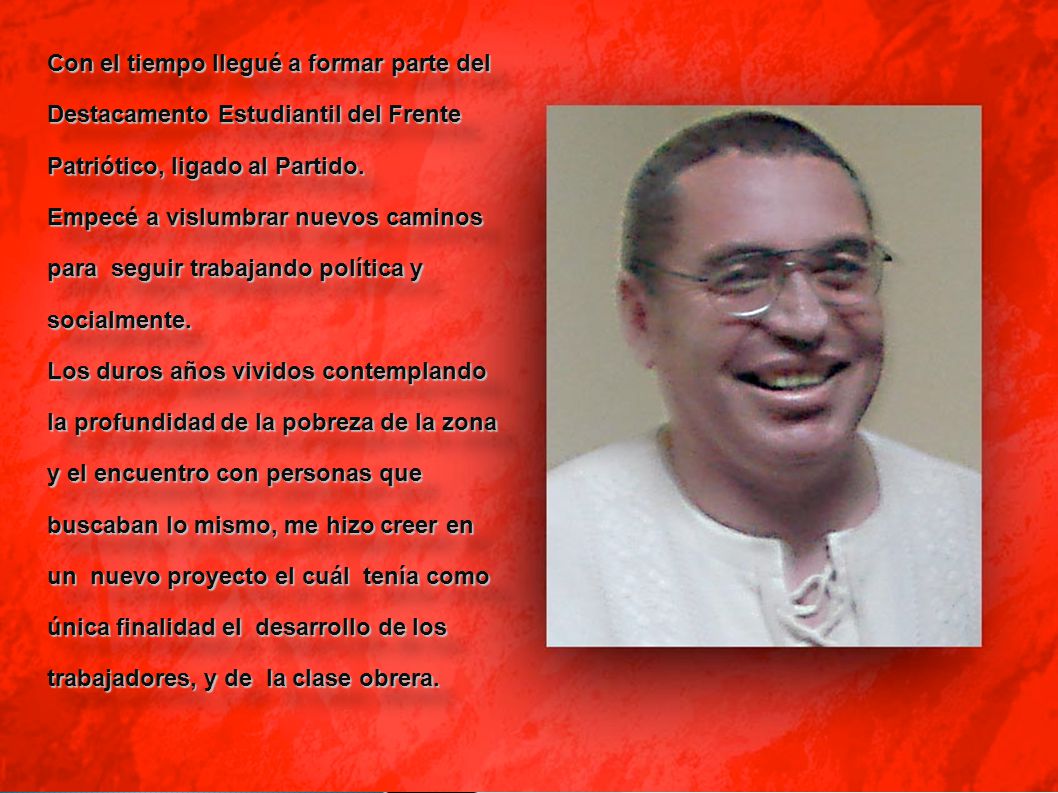 Con el tiempo llegué a formar parte del Destacamento Estudiantil del Frente Patriótico, ligado al Partido.

Empecé a vislumbrar nuevos caminos para seguir trabajando política y socialmente.

Los duros años vividos contemplando la profundidad de la pobreza de la zona y el encuentro con personas que buscaban lo mismo, me hizo creer en un nuevo proyecto el cuál tenía como única finalidad el desarrollo de los trabajadores, y de la clase obrera.